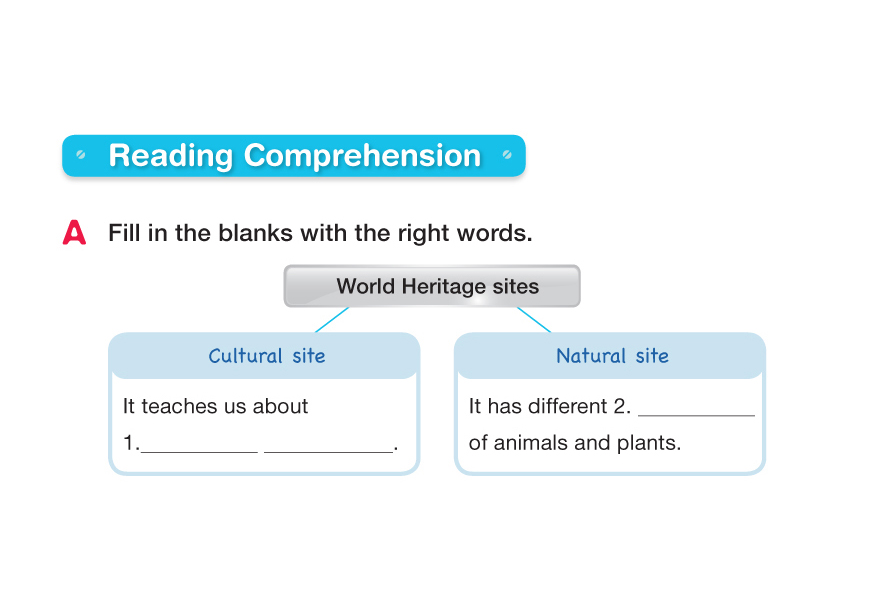 Reading Comprehension

A Fill in the blanks with the right words.

World Heritage sites

Cultural site

It teaches us about 1.__________ __________.

Natural site

It has different 2. __________ of animals and plants.